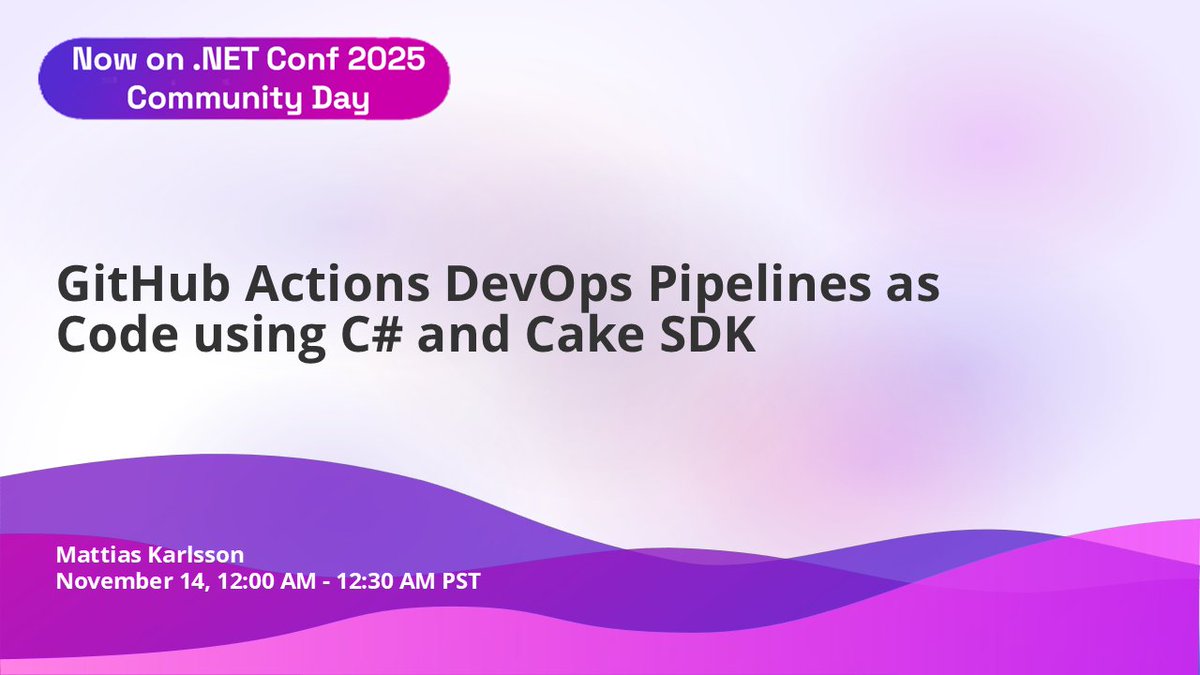 Now on .NET Conf 2025 Community Day

GitHub Actions DevOps Pipelines as Code using C# and Cake SDK

Mattias Karlsson
November 14, 12:00 AM - 12:30 AM PST